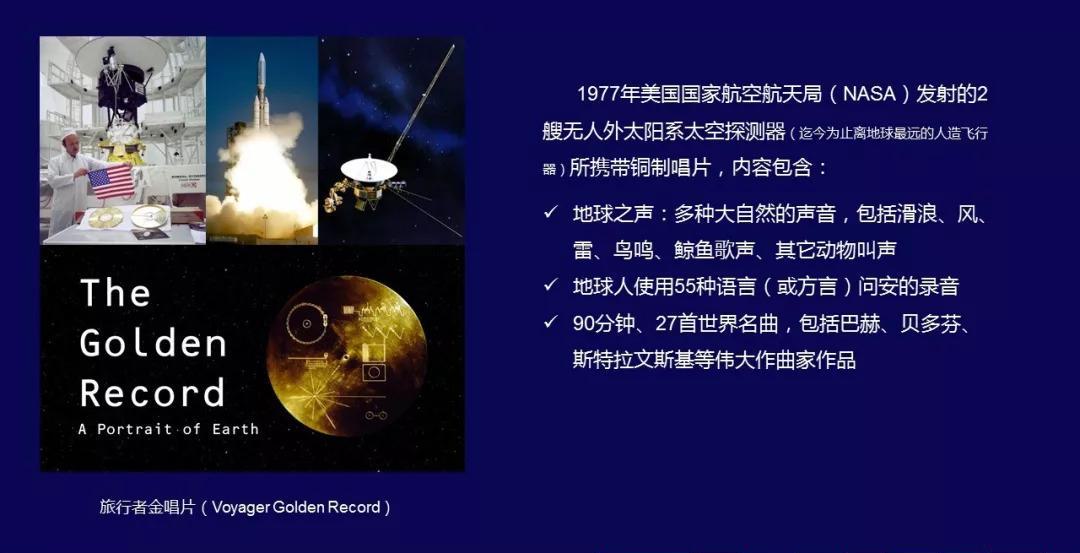 The Golden Record

A Portrait of Earth

旅行者金唱片（Voyager Golden Record）

1977年美国国家航空航天局（NASA）发射的2艘无人外太阳系太空探测器（迄今为止离地球最远的人造飞行器）所携带铜制唱片，内容包含：

✓ 地球之声：多种大自然的声音，包括滑浪、风、雷、鸟鸣、鲸鱼歌声、其它动物叫声

✓ 地球人使用55种语言（或方言）问安的录音

✓ 90分钟、27首世界名曲，包括巴赫、贝多芬、斯特拉文斯基等伟大作曲家作品